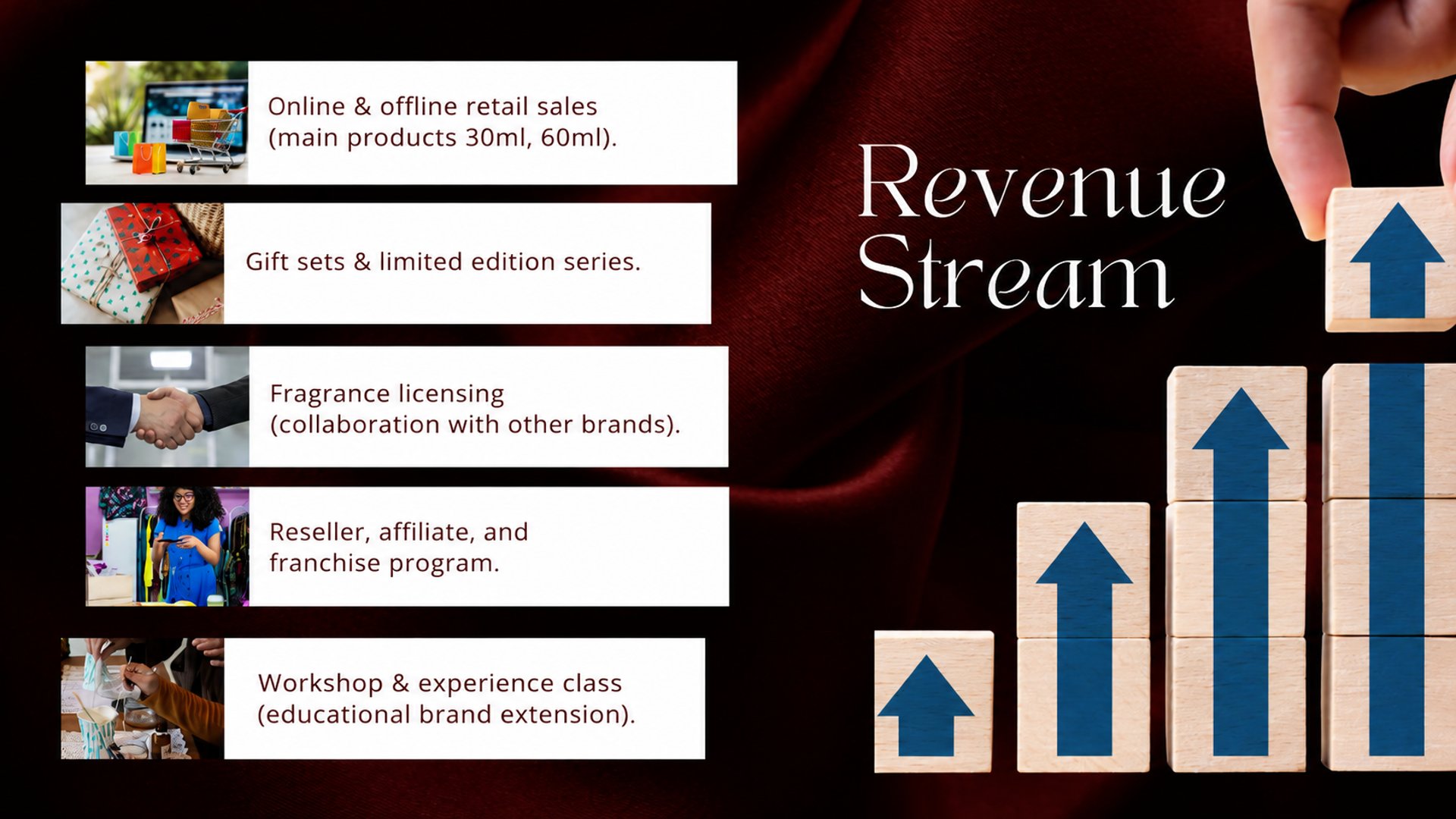 Online & offline retail sales (main products 30ml, 60ml).

Gift sets & limited edition series.

Fragrance licensing (collaboration with other brands).

Reseller, affiliate, and franchise program.

Workshop & experience class (educational brand extension).

Revenue Stream